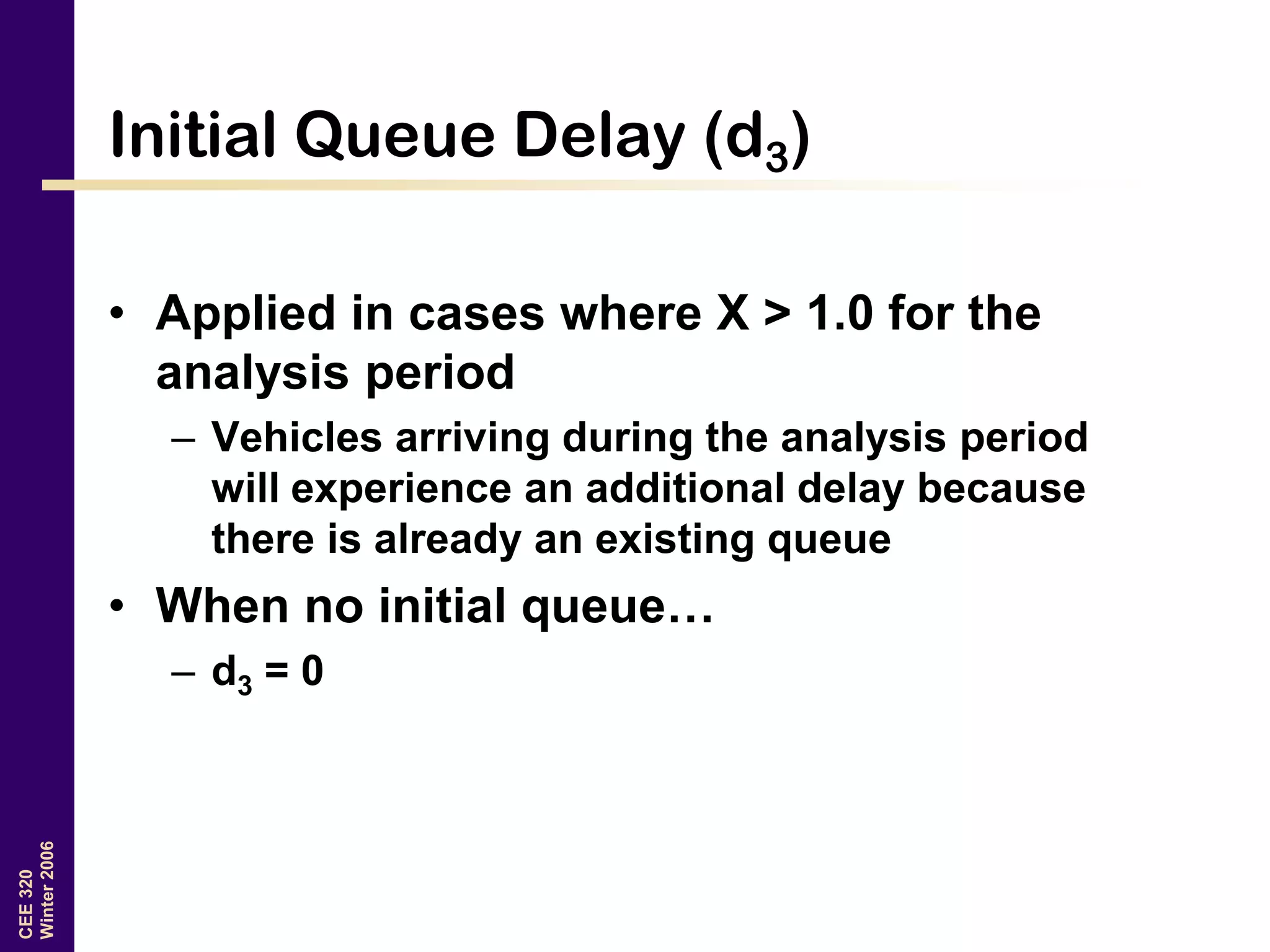 Initial Queue Delay ($d_3$)

• Applied in cases where X > 1.0 for the analysis period

– Vehicles arriving during the analysis period will experience an additional delay because there is already an existing queue

• When no initial queue…

– $d_3 = 0$

CEE 320
Winter 2006